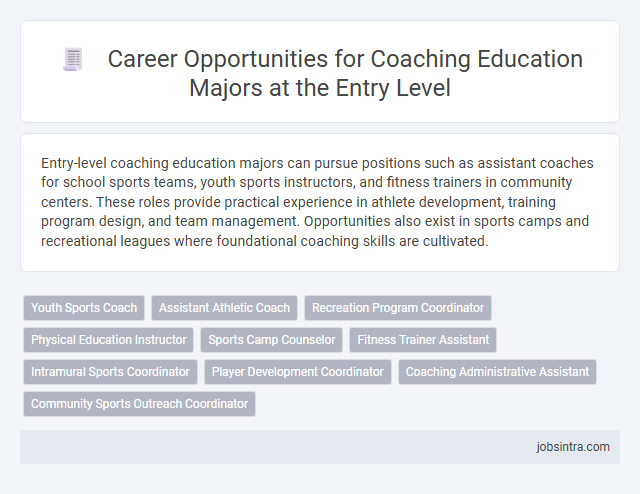 Career Opportunities for Coaching Education Majors at the Entry Level

Entry-level coaching education majors can pursue positions such as assistant coaches for school sports teams, youth sports instructors, and fitness trainers in community centers. These roles provide practical experience in athlete development, training program design, and team management. Opportunities also exist in sports camps and recreational leagues where foundational coaching skills are cultivated.

Youth Sports Coach
Assistant Athletic Coach
Recreation Program Coordinator
Physical Education Instructor
Sports Camp Counselor
Fitness Trainer Assistant
Intramural Sports Coordinator
Player Development Coordinator
Coaching Administrative Assistant
Community Sports Outreach Coordinator

jobsintra.com